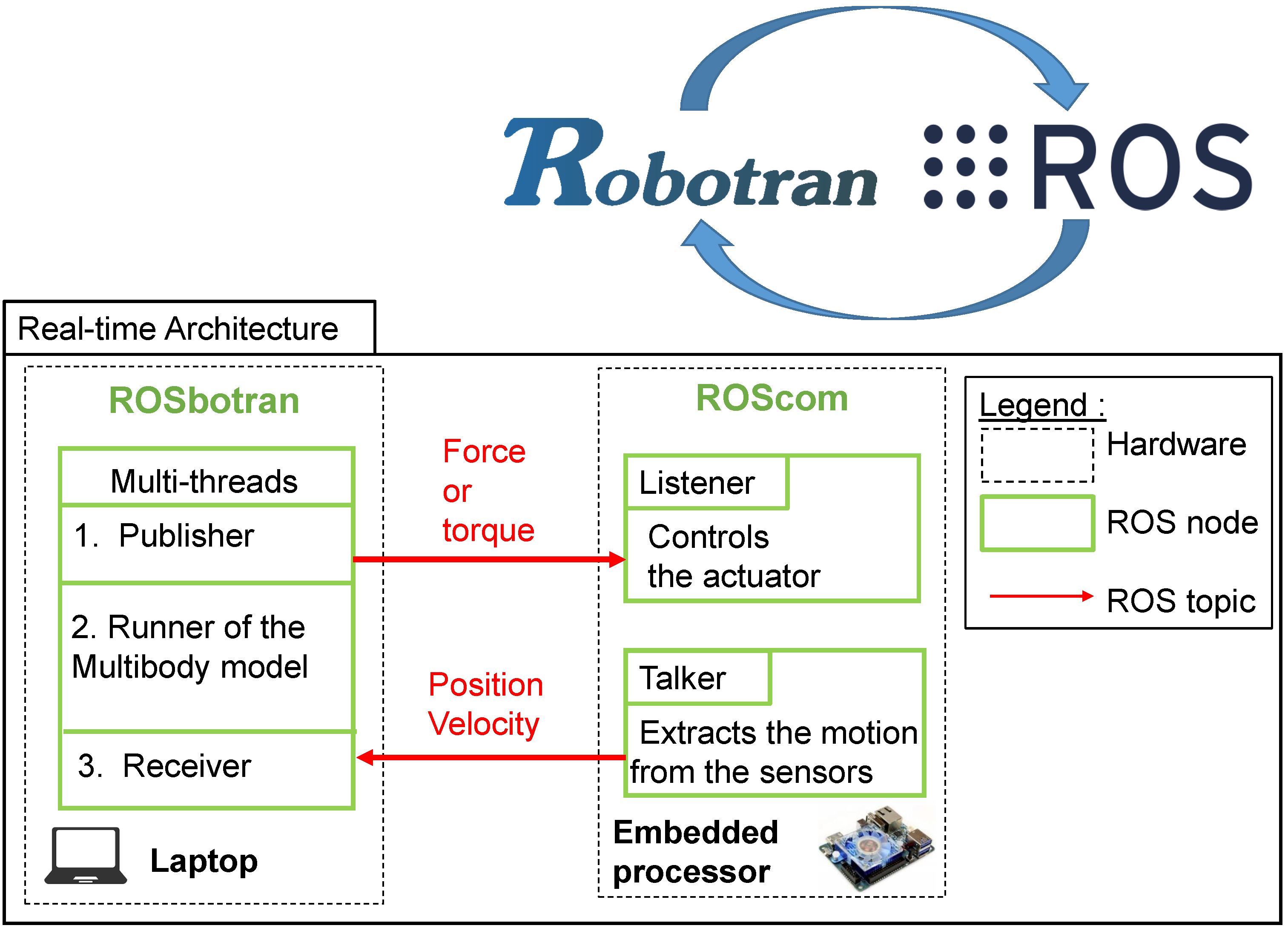 Robotran ROS

Real-time Architecture

ROSbotran

Multi-threads

1. Publisher

2. Runner of the Multibody model

3. Receiver

Laptop

Force or torque

Position Velocity

ROScom

Listener

Controls the actuator

Talker

Extracts the motion from the sensors

Embedded processor

Legend :

Hardware

ROS node

ROS topic